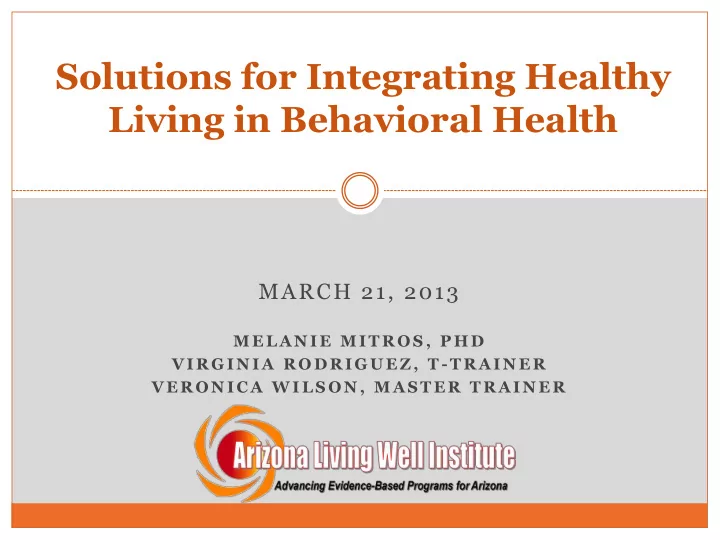 Solutions for Integrating Healthy Living in Behavioral Health

MARCH 21, 2013

MELANIE MITROS, PHD
VIRGINIA RODRIGUEZ, T-TRAINER
VERONICA WILSON, MASTER TRAINER

Arizona Living Well Institute
Advancing Evidence-Based Programs for Arizona